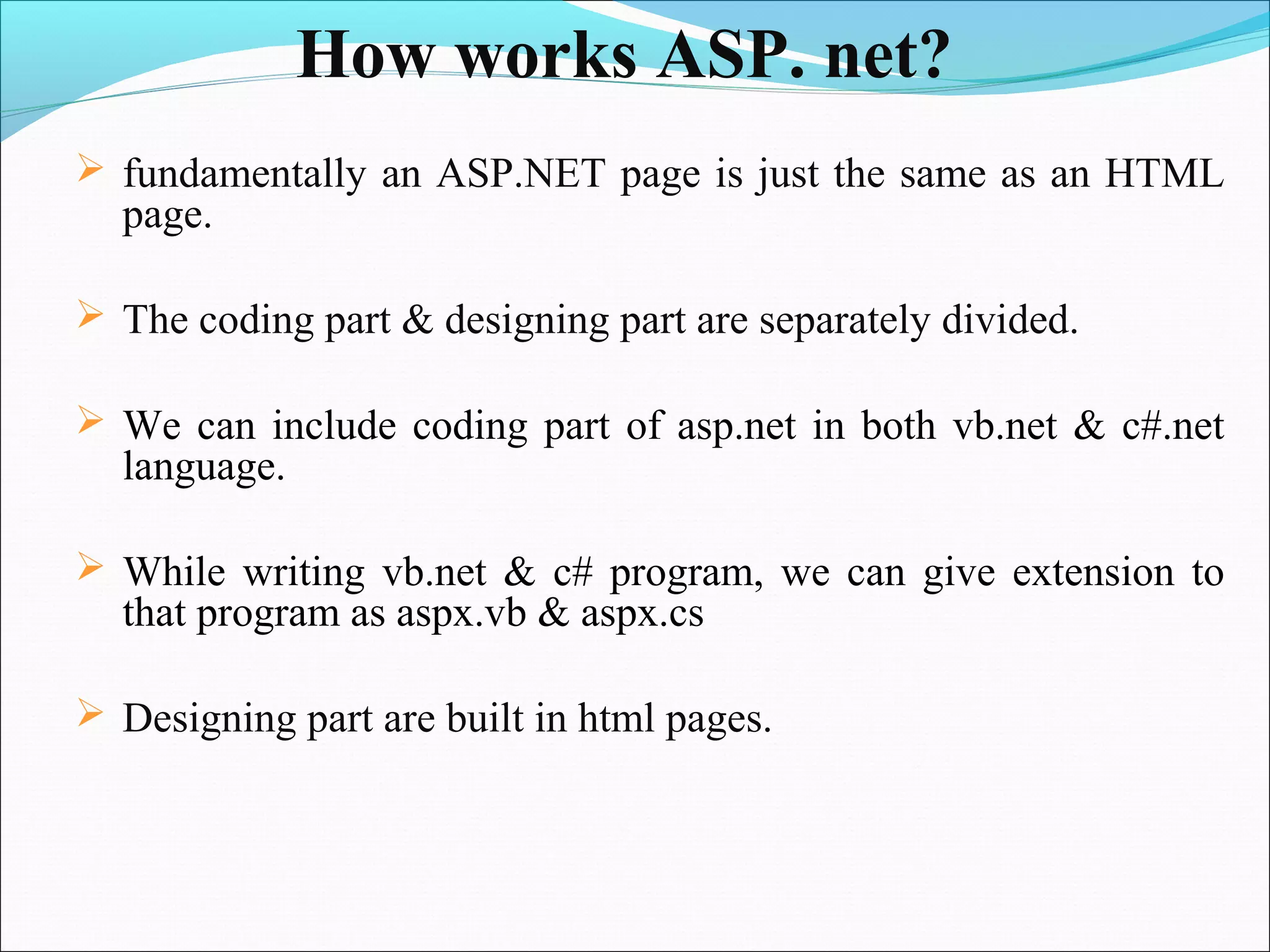 How works ASP. net?

➢ fundamentally an ASP.NET page is just the same as an HTML page.

➢ The coding part & designing part are separately divided.

➢ We can include coding part of asp.net in both vb.net & c#.net language.

➢ While writing vb.net & c# program, we can give extension to that program as aspx.vb & aspx.cs

➢ Designing part are built in html pages.